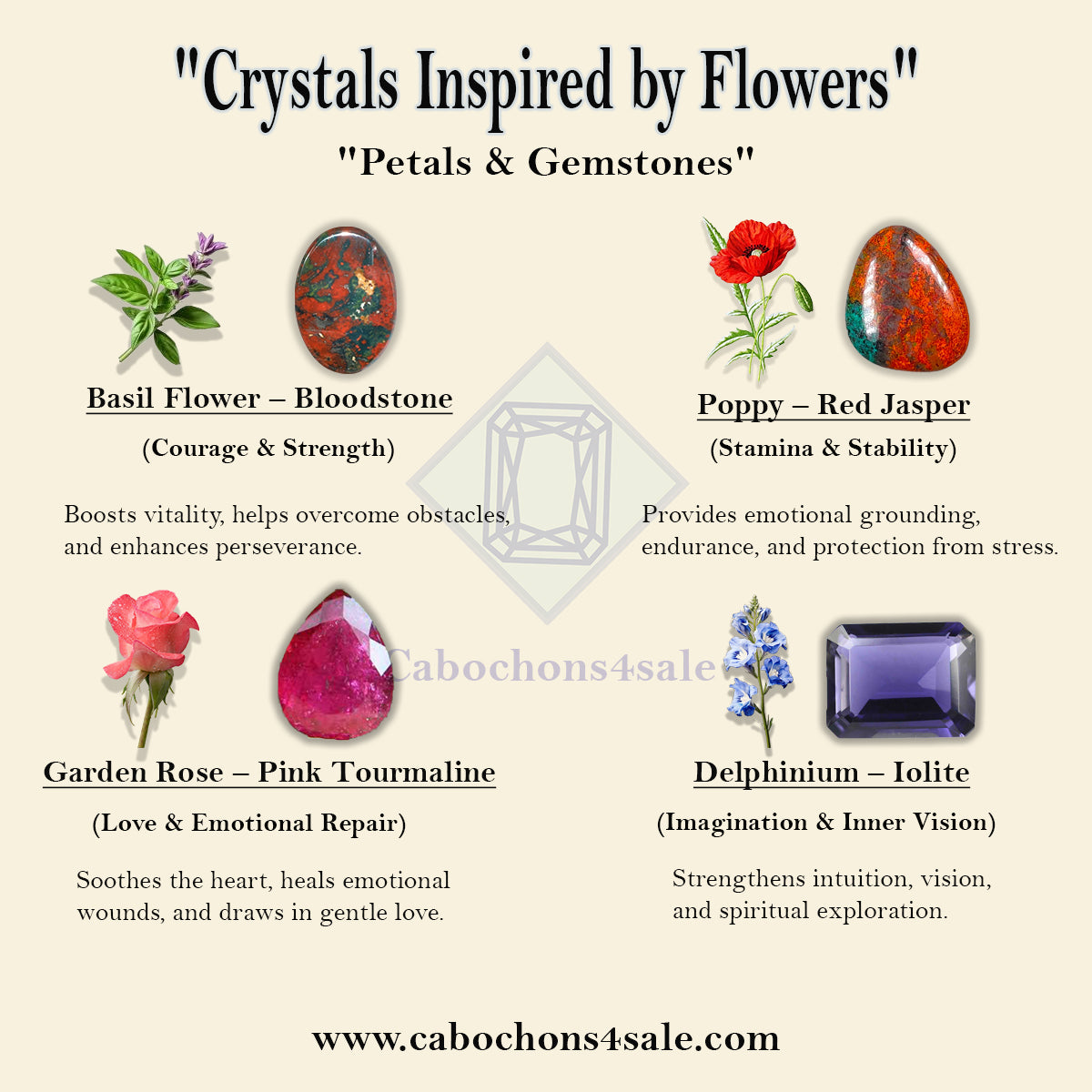 "Crystals Inspired by Flowers"

"Petals & Gemstones"

Basil Flower – Bloodstone

(Courage & Strength)

Boosts vitality, helps overcome obstacles, and enhances perseverance.

Poppy – Red Jasper

(Stamina & Stability)

Provides emotional grounding, endurance, and protection from stress.

Cabochons4sale

Garden Rose – Pink Tourmaline

(Love & Emotional Repair)

Soothes the heart, heals emotional wounds, and draws in gentle love.

Delphinium – Iolite

(Imagination & Inner Vision)

Strengthens intuition, vision, and spiritual exploration.

www.cabochons4sale.com